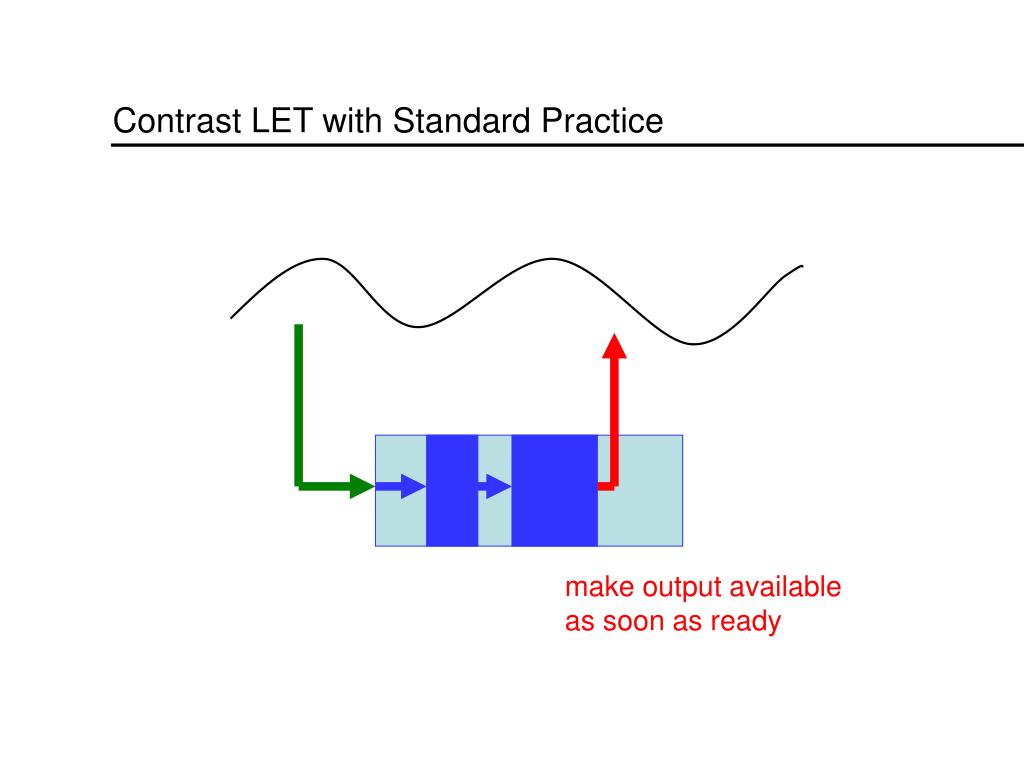 Contrast LET with Standard Practice

make output available as soon as ready